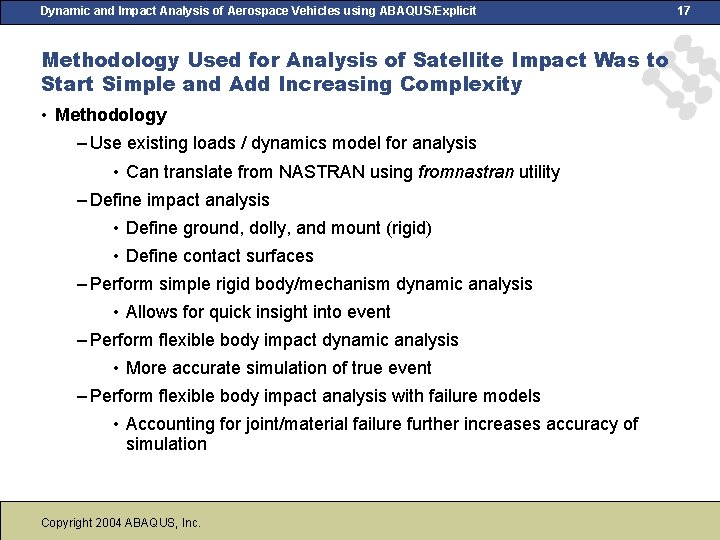 Dynamic and Impact Analysis of Aerospace Vehicles using ABAQUS/Explicit 17

Methodology Used for Analysis of Satellite Impact Was to Start Simple and Add Increasing Complexity

• Methodology
– Use existing loads / dynamics model for analysis
• Can translate from NASTRAN using fromnastran utility
– Define impact analysis
• Define ground, dolly, and mount (rigid)
• Define contact surfaces
– Perform simple rigid body/mechanism dynamic analysis
• Allows for quick insight into event
– Perform flexible body impact dynamic analysis
• More accurate simulation of true event
– Perform flexible body impact analysis with failure models
• Accounting for joint/material failure further increases accuracy of simulation

Copyright 2004 ABAQUS, Inc.